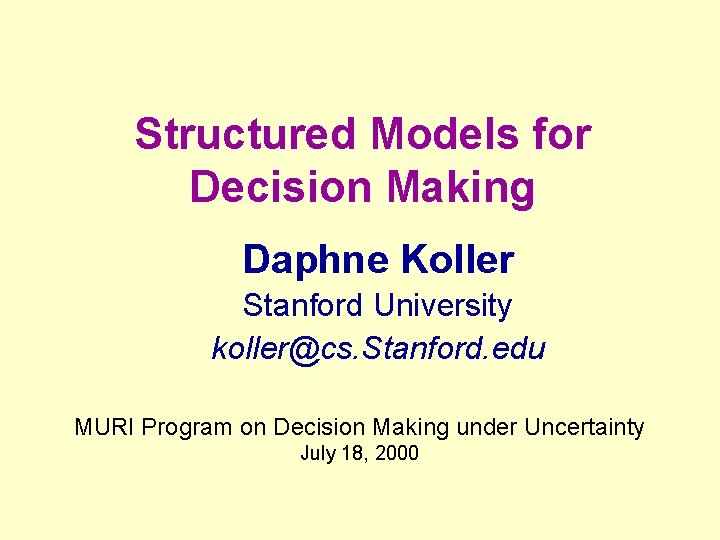 Structured Models for Decision Making

Daphne Koller

Stanford University

koller@cs.Stanford.edu

MURI Program on Decision Making under Uncertainty

July 18, 2000